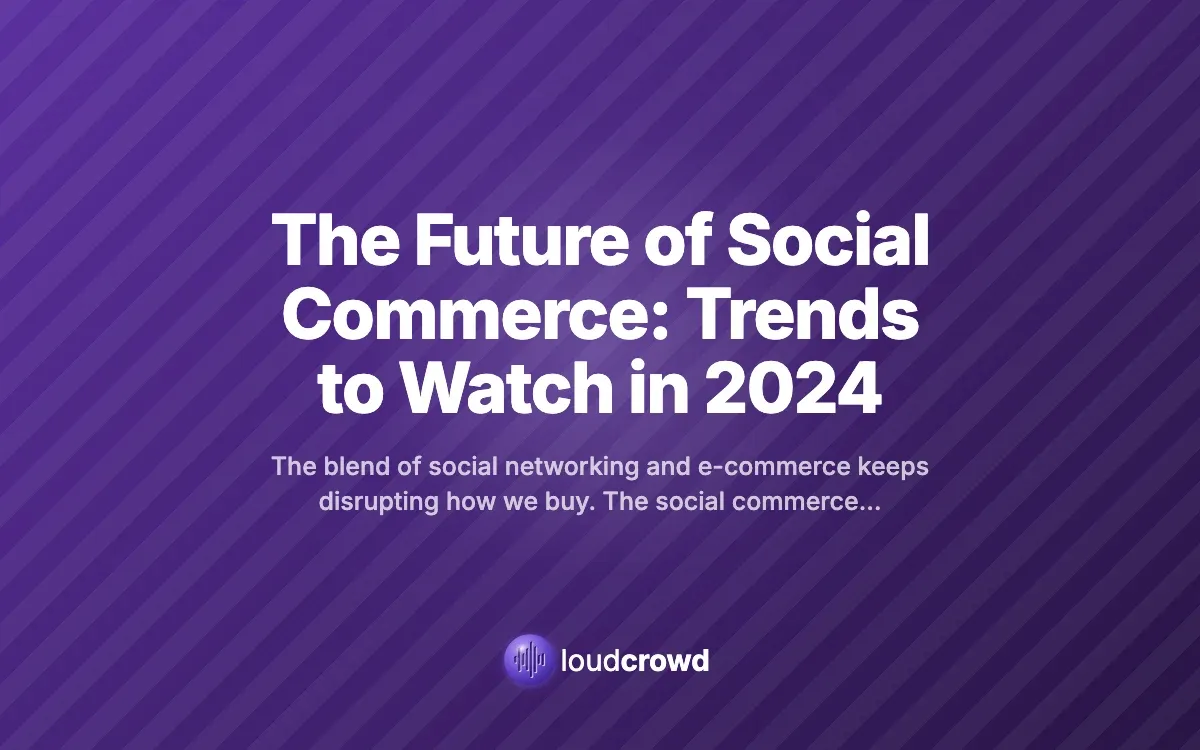 The Future of Social Commerce: Trends to Watch in 2024

The blend of social networking and e-commerce keeps disrupting how we buy. The social commerce...

loudcrowd